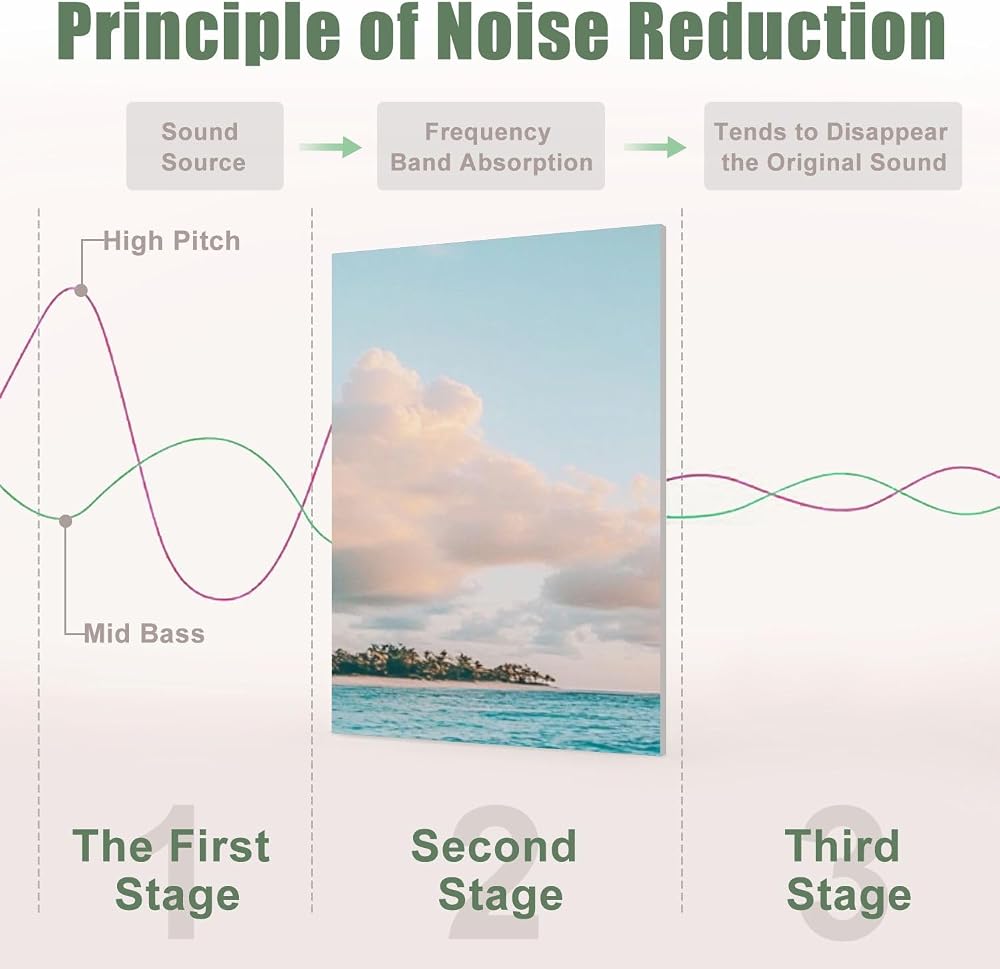 Principle of Noise Reduction

Sound Source

Frequency Band Absorption

Tends to Disappear the Original Sound

High Pitch

Mid Bass

1
The First Stage

2
Second Stage

3
Third Stage